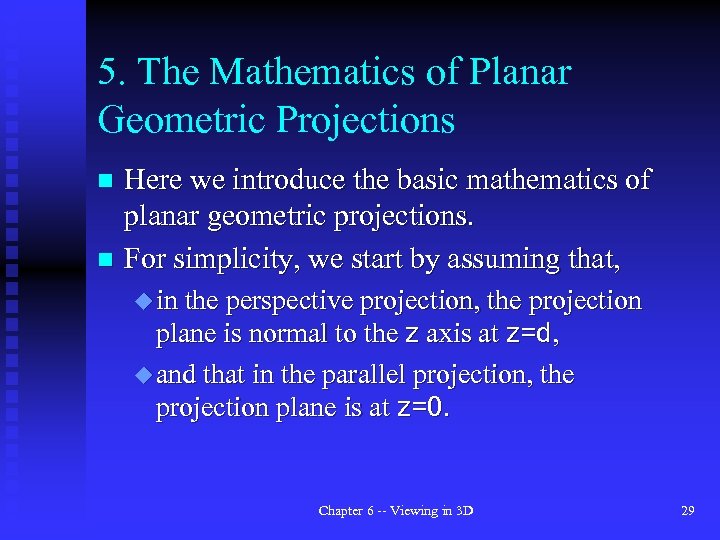 5. The Mathematics of Planar Geometric Projections

Here we introduce the basic mathematics of planar geometric projections.

For simplicity, we start by assuming that,

in the perspective projection, the projection plane is normal to the z axis at z=d,

and that in the parallel projection, the projection plane is at z=0.

Chapter 6 -- Viewing in 3D

29